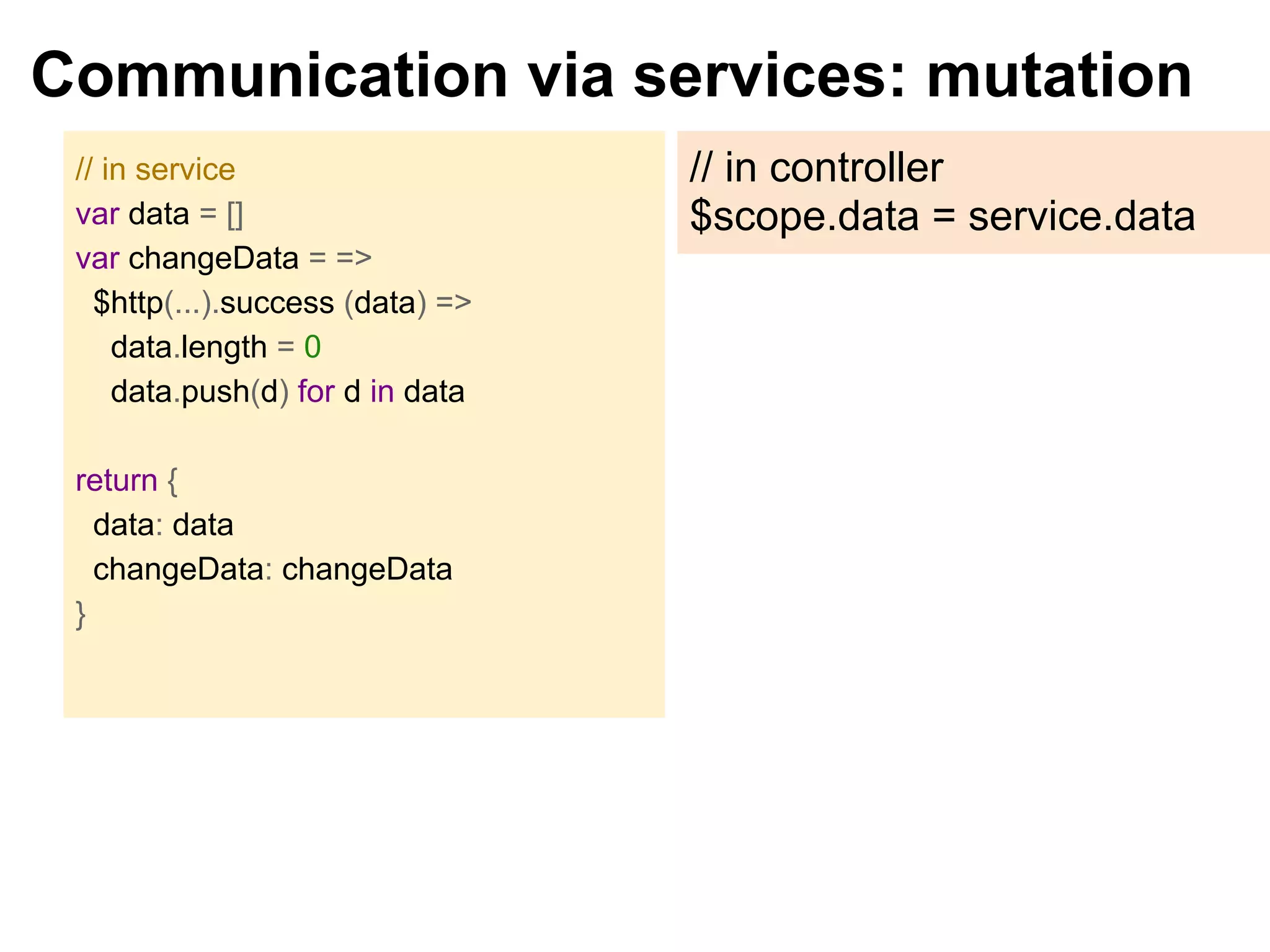 Communication via services: mutation

// in service
var data = []
var changeData = =>
  $http(...).success (data) =>
    data.length = 0
    data.push(d) for d in data

return {
  data: data
  changeData: changeData
}

// in controller
$scope.data = service.data